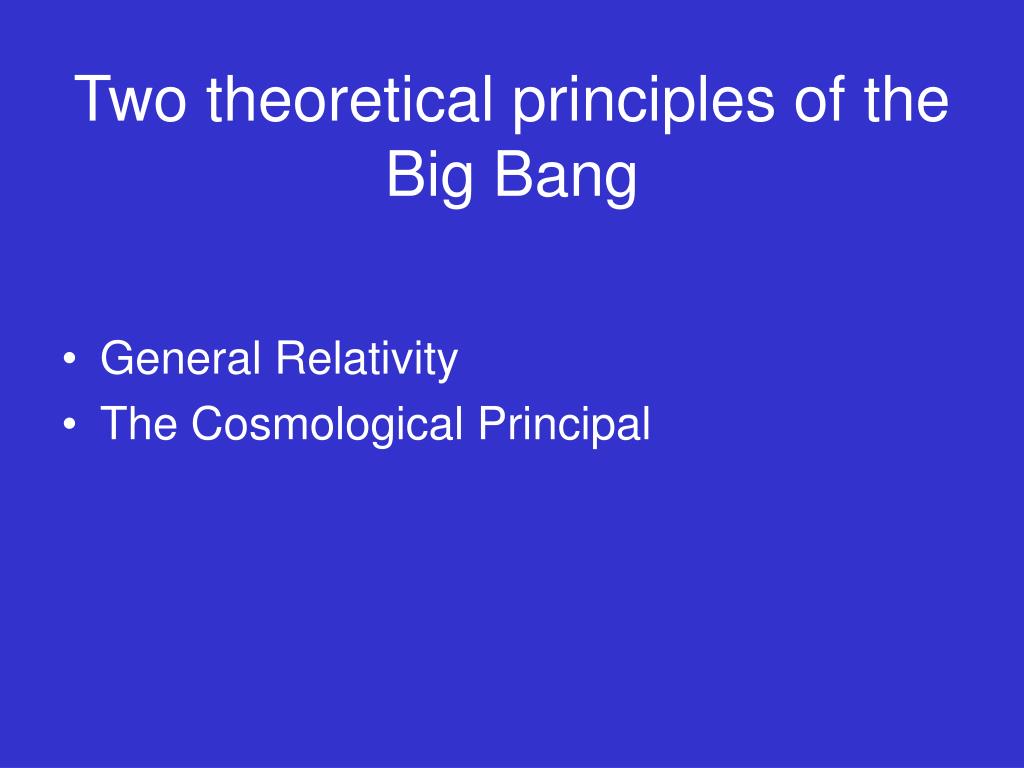 Two theoretical principles of the Big Bang

• General Relativity
• The Cosmological Principal